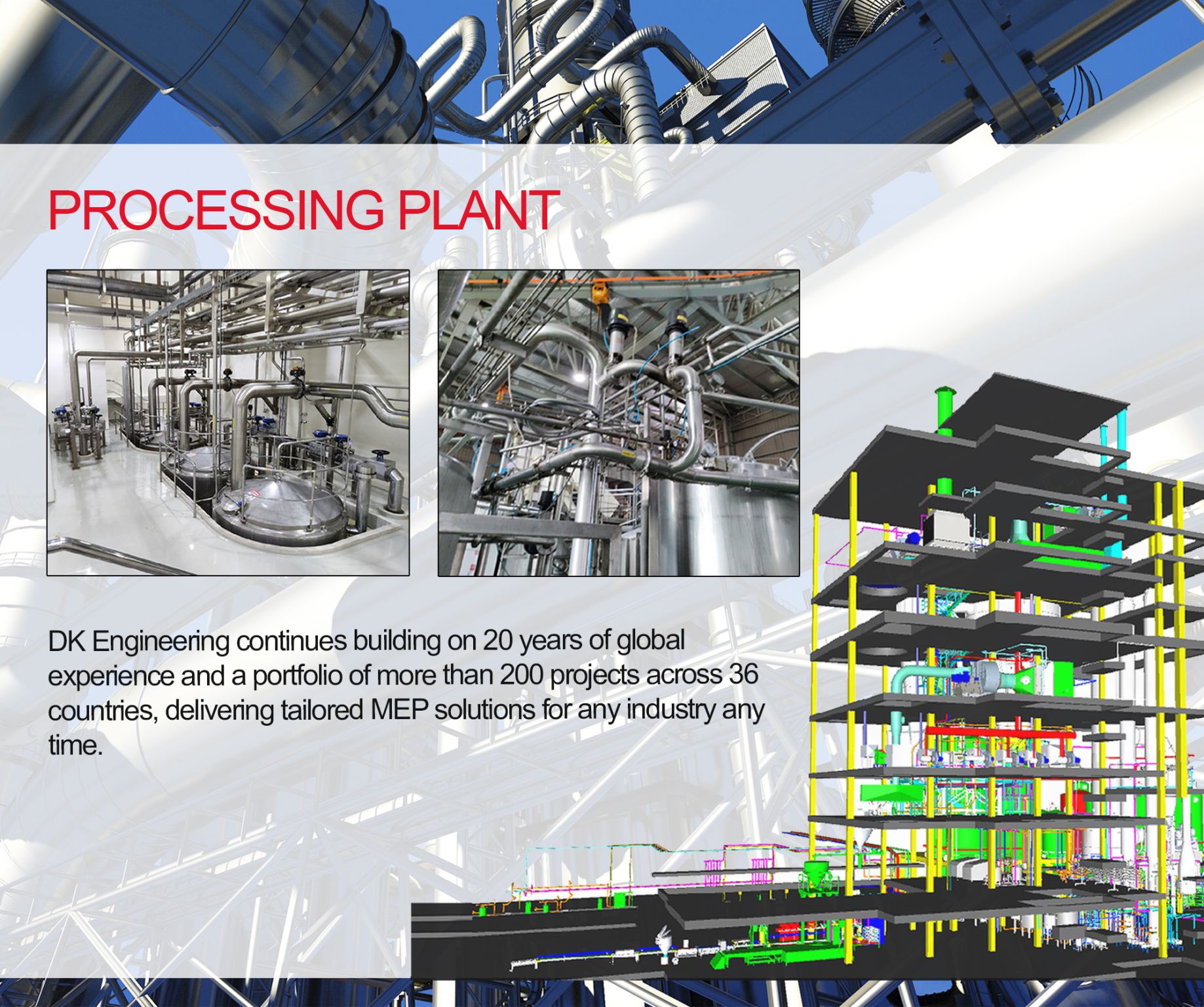 PROCESSING PLANT

DK Engineering continues building on 20 years of global experience and a portfolio of more than 200 projects across 36 countries, delivering tailored MEP solutions for any industry any time.